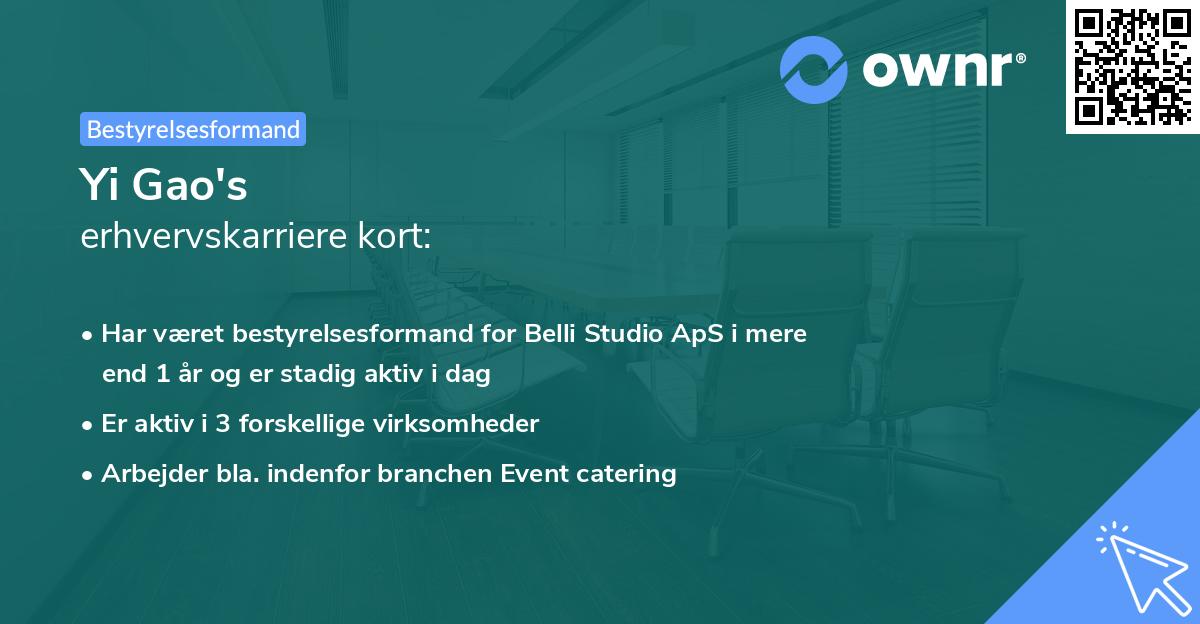 ownr®

Bestyrelsesformand

Yi Gao's
erhvervskarriere kort:

• Har været bestyrelsesformand for Belli Studio ApS i mere end 1 år og er stadig aktiv i dag
• Er aktiv i 3 forskellige virksomheder
• Arbejder bla. indenfor branchen Event catering